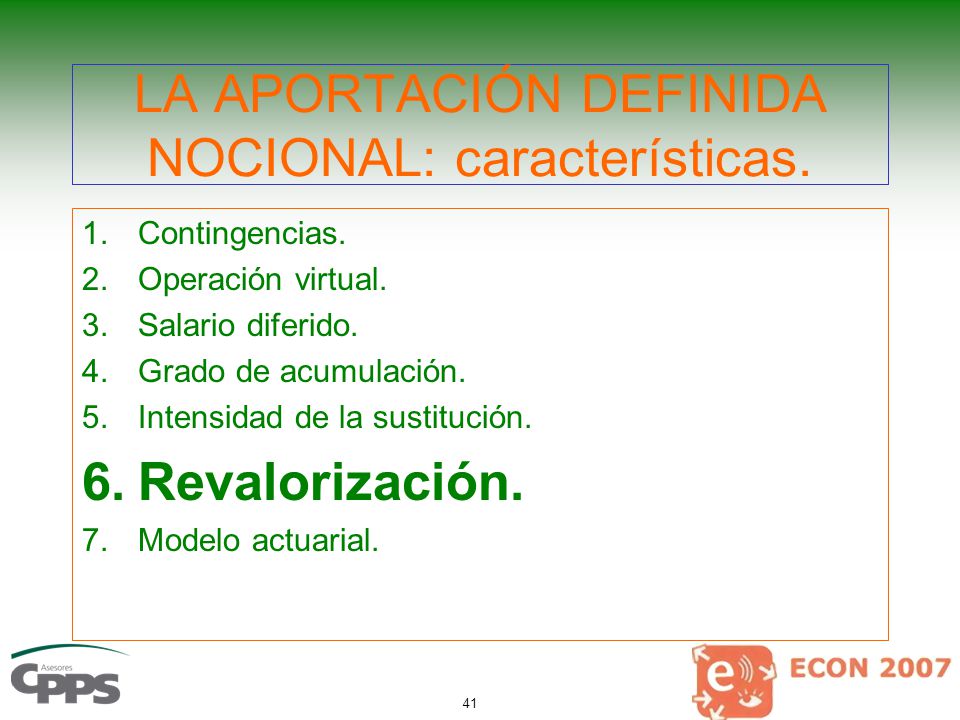 LA APORTACIÓN DEFINIDA NOCIONAL: características.

1. Contingencias.
2. Operación virtual.
3. Salario diferido.
4. Grado de acumulación.
5. Intensidad de la sustitución.
6. Revalorización.
7. Modelo actuarial.

Asesores
CPPS

41

e

ECON 2007